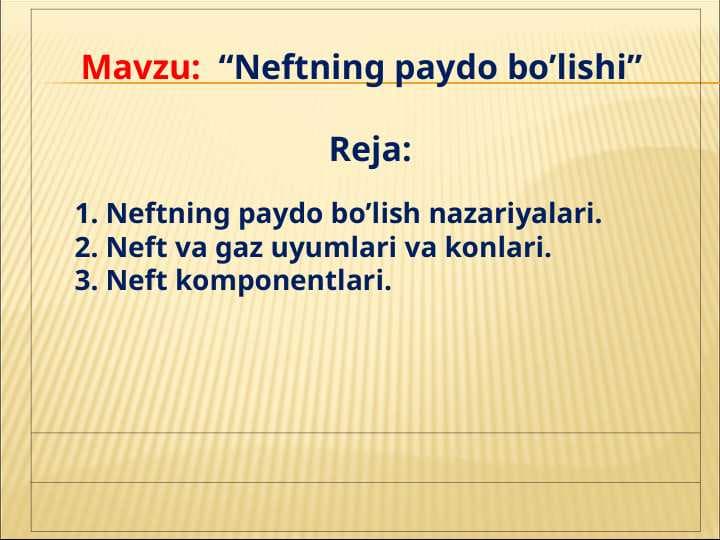 Mavzu: “Neftning paydo bo’lishi”

Reja:

1. Neftning paydo bo’lish nazariyalari.
2. Neft va gaz uyumlari va konlari.
3. Neft komponentlari.